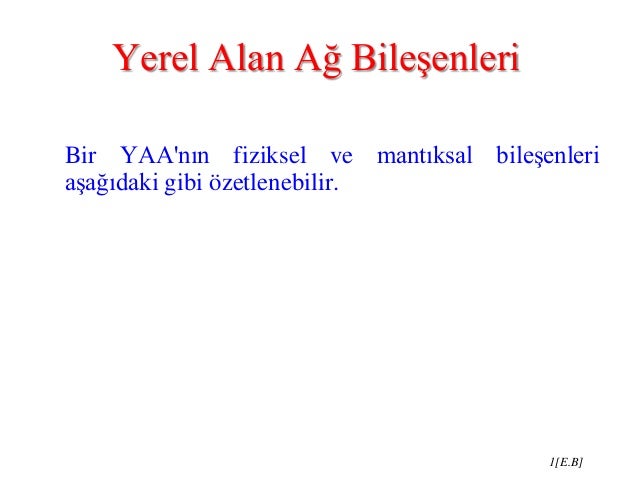 Yerel Alan Ağ Bileşenleri

Bir YAA'nın fiziksel ve mantıksal bileşenleri aşağıdaki gibi özetlenebilir.

1[E.B]